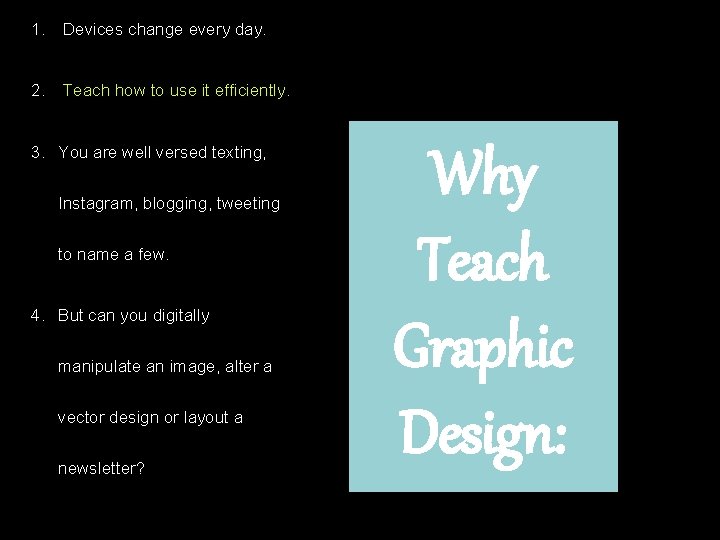 1. Devices change every day.

2. Teach how to use it efficiently.

3. You are well versed texting, Instagram, blogging, tweeting to name a few.

4. But can you digitally manipulate an image, alter a vector design or layout a newsletter?

Why Teach Graphic Design: